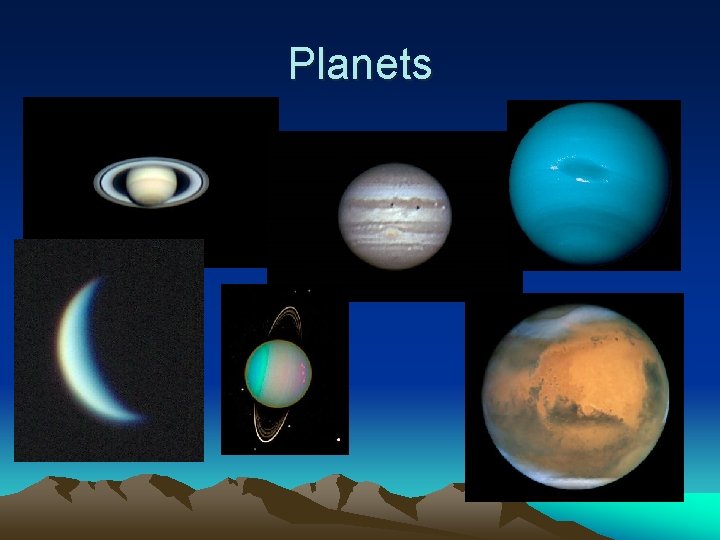 Planets